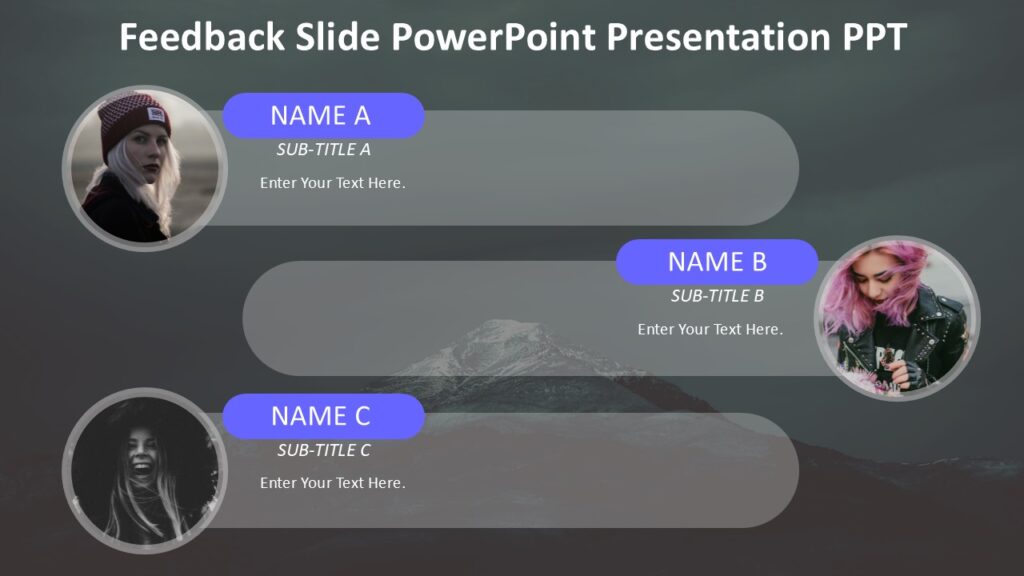 Feedback Slide PowerPoint Presentation PPT

NAME A
SUB-TITLE A
Enter Your Text Here.

NAME B
SUB-TITLE B
Enter Your Text Here.

NAME C
SUB-TITLE C
Enter Your Text Here.